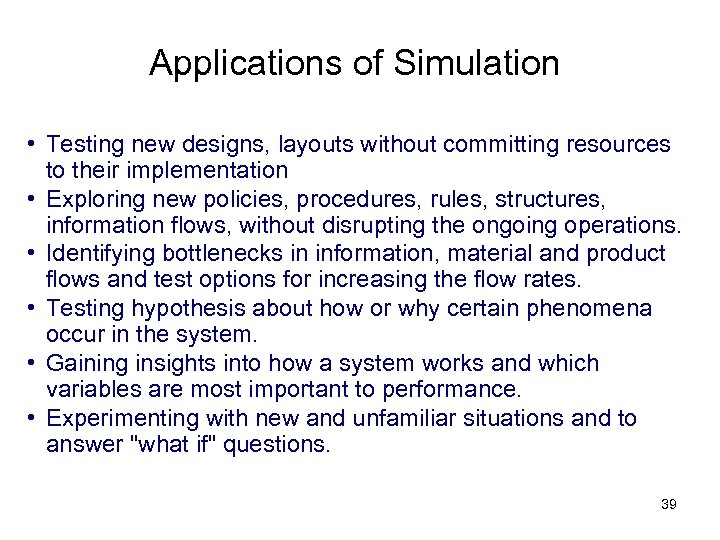 Applications of Simulation

• Testing new designs, layouts without committing resources to their implementation
• Exploring new policies, procedures, rules, structures, information flows, without disrupting the ongoing operations.
• Identifying bottlenecks in information, material and product flows and test options for increasing the flow rates.
• Testing hypothesis about how or why certain phenomena occur in the system.
• Gaining insights into how a system works and which variables are most important to performance.
• Experimenting with new and unfamiliar situations and to answer "what if" questions.

39